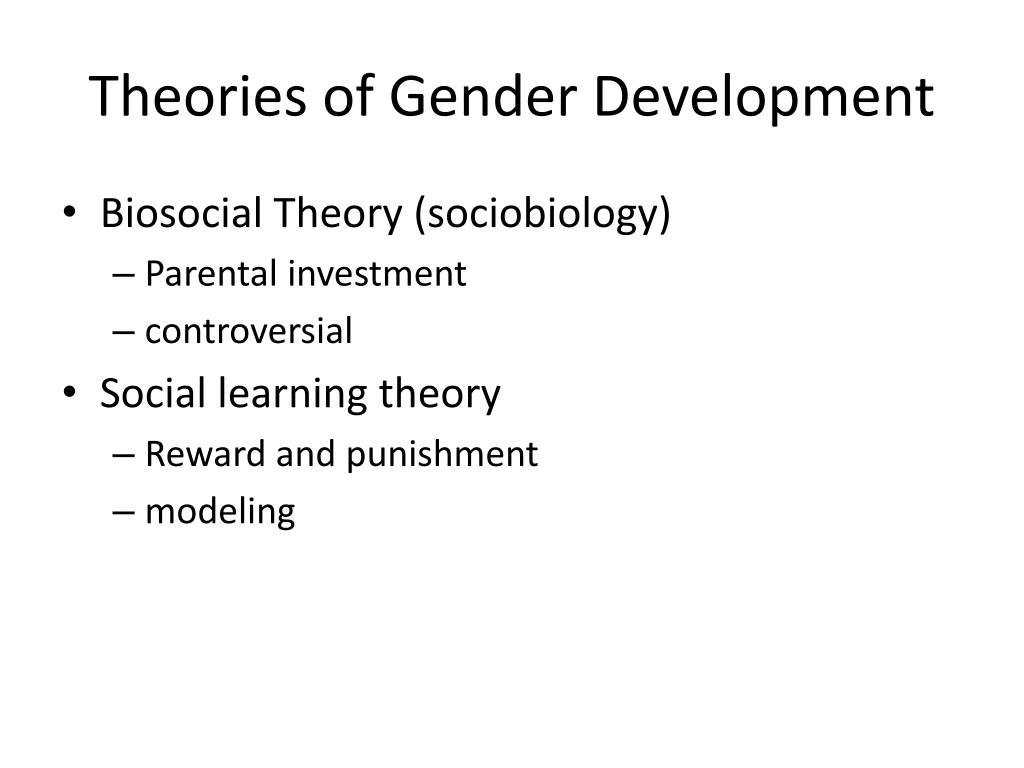 Theories of Gender Development

• Biosocial Theory (sociobiology)
– Parental investment
– controversial
• Social learning theory
– Reward and punishment
– modeling